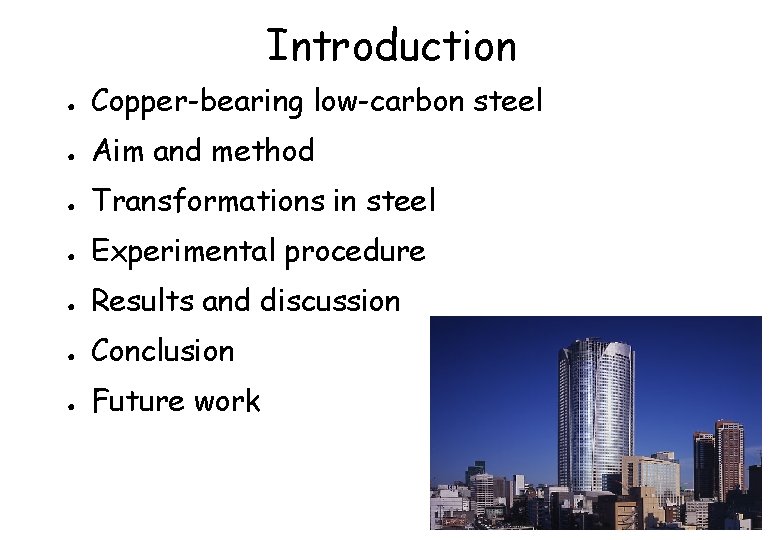 Introduction

- Copper-bearing low-carbon steel
- Aim and method
- Transformations in steel
- Experimental procedure
- Results and discussion
- Conclusion
- Future work